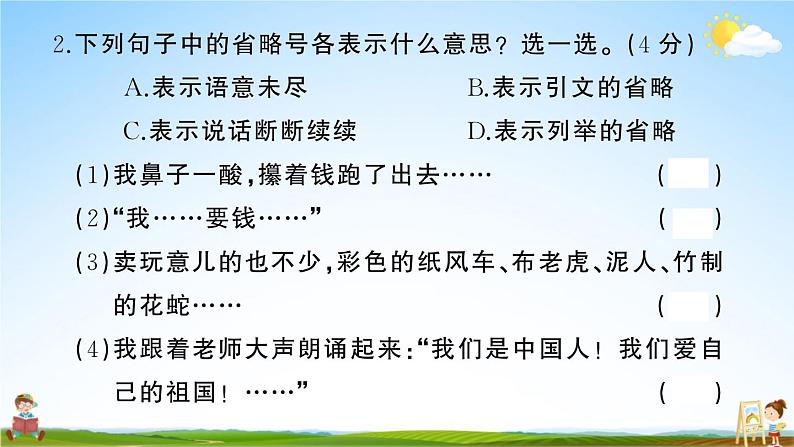 2.下列句子中的省略号各表示什么意思？选一选。(4 分)

A.表示语意未尽　　B.表示引文的省略

C.表示说话断断续续　　D.表示列举的省略

(1)我鼻子一酸，攥着钱跑了出去……　(　　)

(2)“我……要钱……”　(　　)

(3)卖玩意儿的也不少，彩色的纸风车、布老虎、泥人、竹制的花蛇……　(　　)

(4)我跟着老师大声朗诵起来：“我们是中国人！我们爱自己的祖国！……”　(　　)